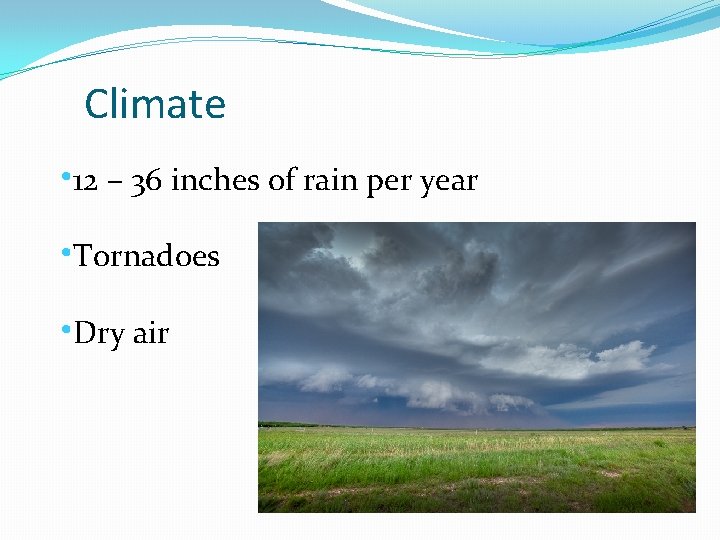 Climate

•12 – 36 inches of rain per year

•Tornadoes

•Dry air